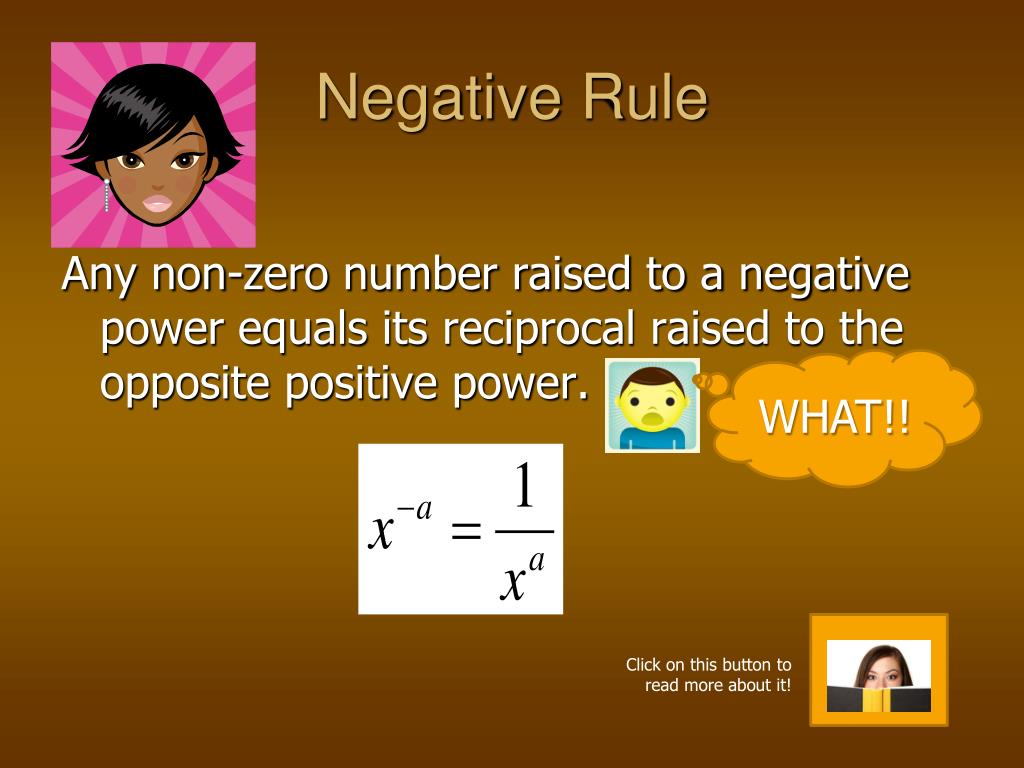 Negative Rule

Any non-zero number raised to a negative power equals its reciprocal raised to the opposite positive power.

WHAT!!

$x^{-a} = \frac{1}{x^a}$

Click on this button to read more about it!